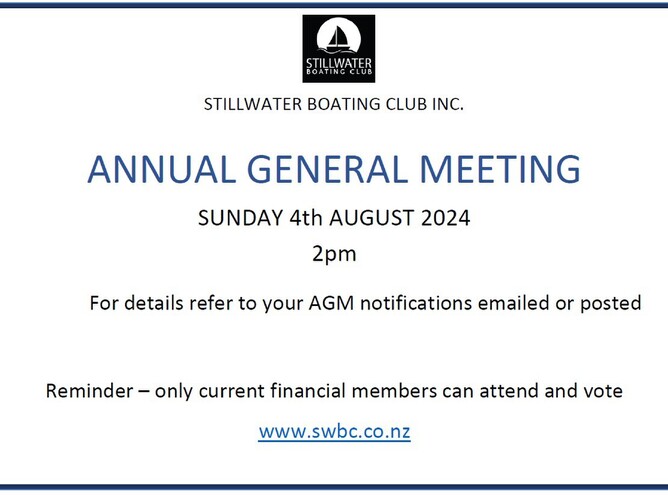 STILLWATER
BOATING CLUB

STILLWATER BOATING CLUB INC.

ANNUAL GENERAL MEETING

SUNDAY 4th AUGUST 2024

2pm

For details refer to your AGM notifications emailed or posted

Reminder – only current financial members can attend and vote

www.swbc.co.nz